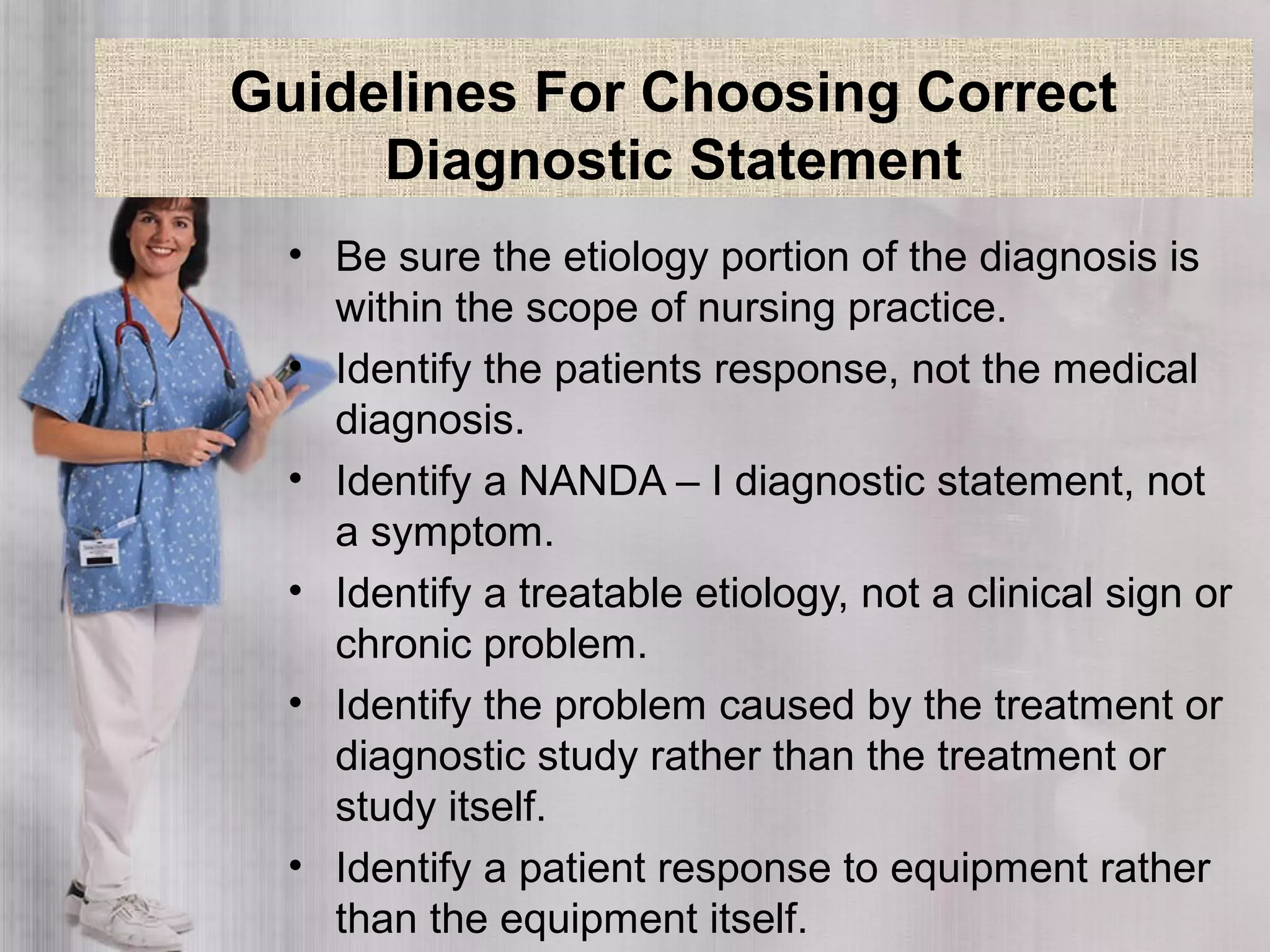 Guidelines For Choosing Correct Diagnostic Statement

• Be sure the etiology portion of the diagnosis is within the scope of nursing practice.
• Identify the patients response, not the medical diagnosis.
• Identify a NANDA – I diagnostic statement, not a symptom.
• Identify a treatable etiology, not a clinical sign or chronic problem.
• Identify the problem caused by the treatment or diagnostic study rather than the treatment or study itself.
• Identify a patient response to equipment rather than the equipment itself.